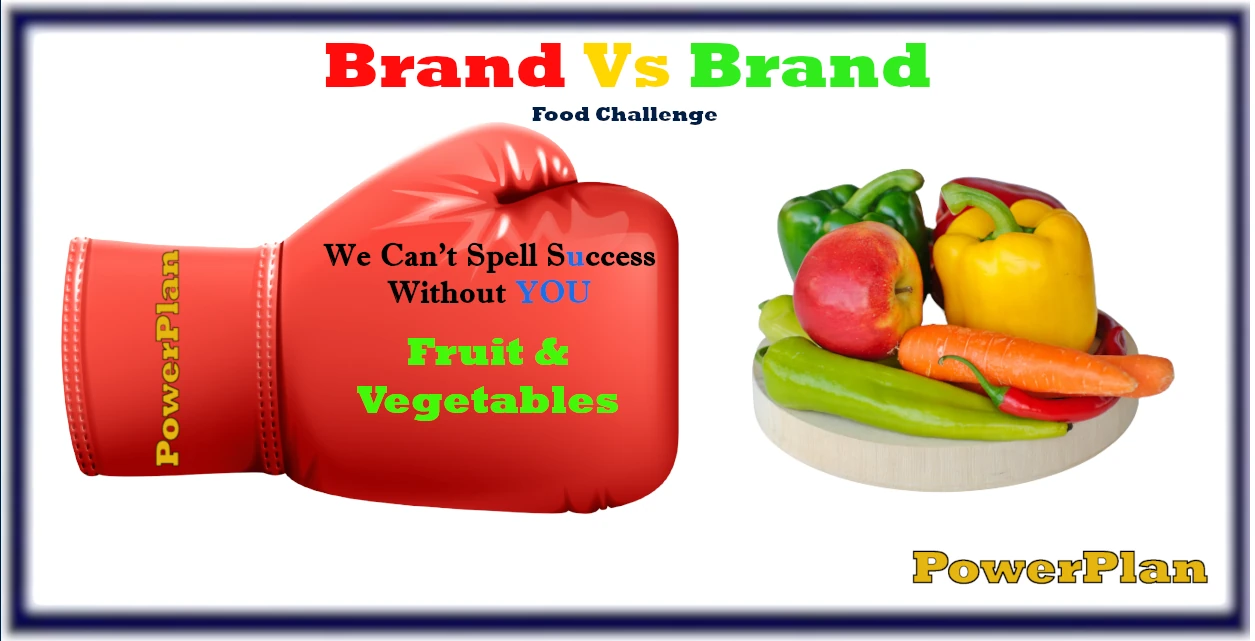 Brand Vs Brand

Food Challenge

PowerPlan

We Can't Spell Success Without YOU

Fruit & Vegetables

PowerPlan